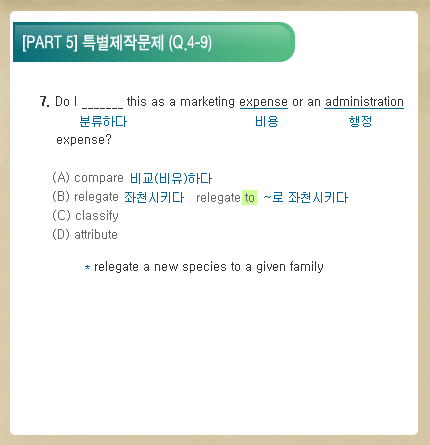 [PART 5] 특별제작문제 (Q.4-9)

7. Do I _______ this as a marketing expense or an administration expense?
분류하다 비용 행정

(A) compare 비교(비유)하다
(B) relegate 좌천시키다 relegate to ~로 좌천시키다
(C) classify
(D) attribute

* relegate a new species to a given family